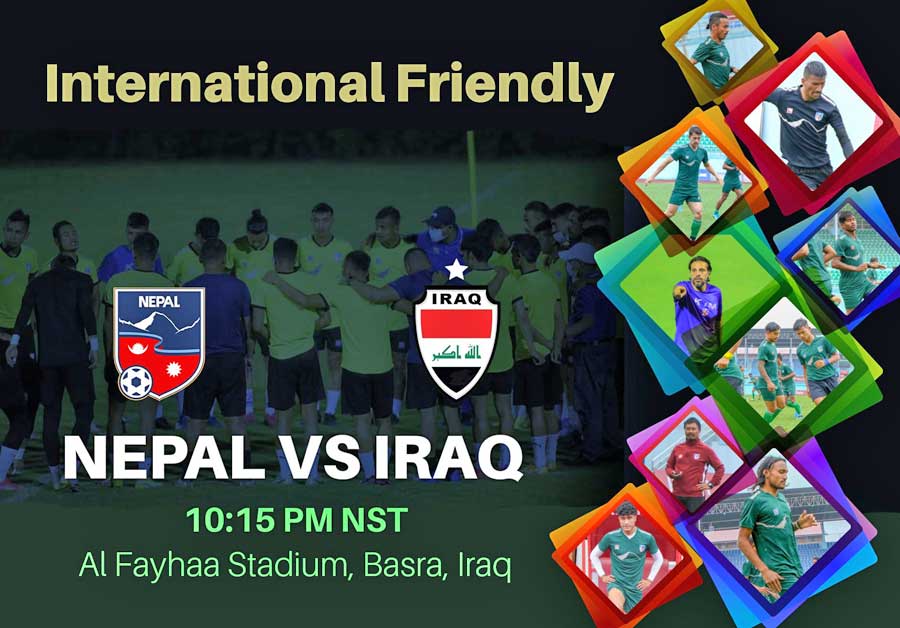 International Friendly

NEPAL

IRAQ

الله اكبر

NEPAL VS IRAQ

10:15 PM NST

Al Fayhaa Stadium, Basra, Iraq